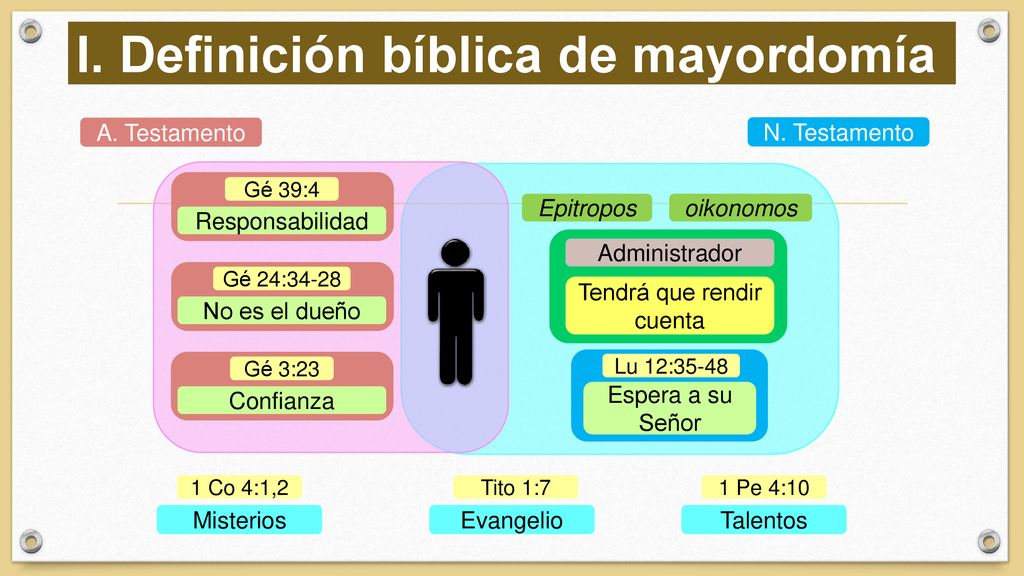 I. Definición bíblica de mayordomía

A. Testamento

N. Testamento

Gé 39:4

Responsabilidad

Gé 24:34-28

No es el dueño

Gé 3:23

Confianza

Epitropos

oikonomos

Administrador

Tendrá que rendir cuenta

Lu 12:35-48

Espera a su Señor

1 Co 4:1,2

Misterios

Tito 1:7

Evangelio

1 Pe 4:10

Talentos